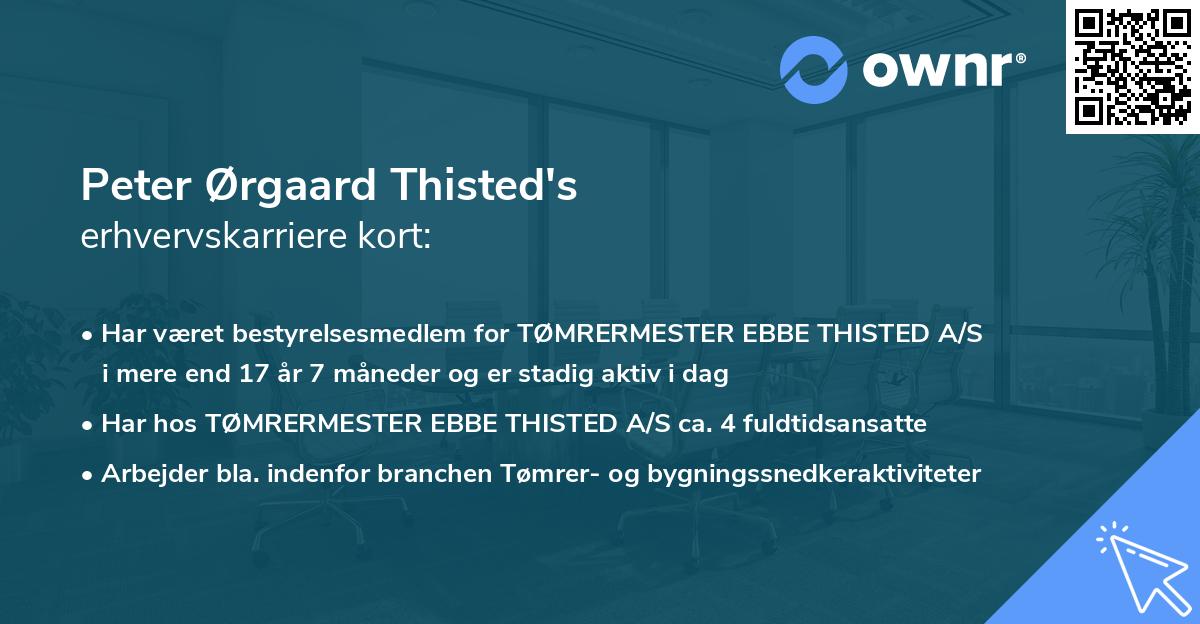 ownr®

Peter Ørgaard Thisted's
erhvervskarriere kort:

• Har været bestyrelsesmedlem for TØMRERMESTER EBBE THISTED A/S i mere end 17 år 7 måneder og er stadig aktiv i dag
• Har hos TØMRERMESTER EBBE THISTED A/S ca. 4 fuldtidsansatte
• Arbejder bla. indenfor branchen Tømrer- og bygningssnedkeraktiviteter